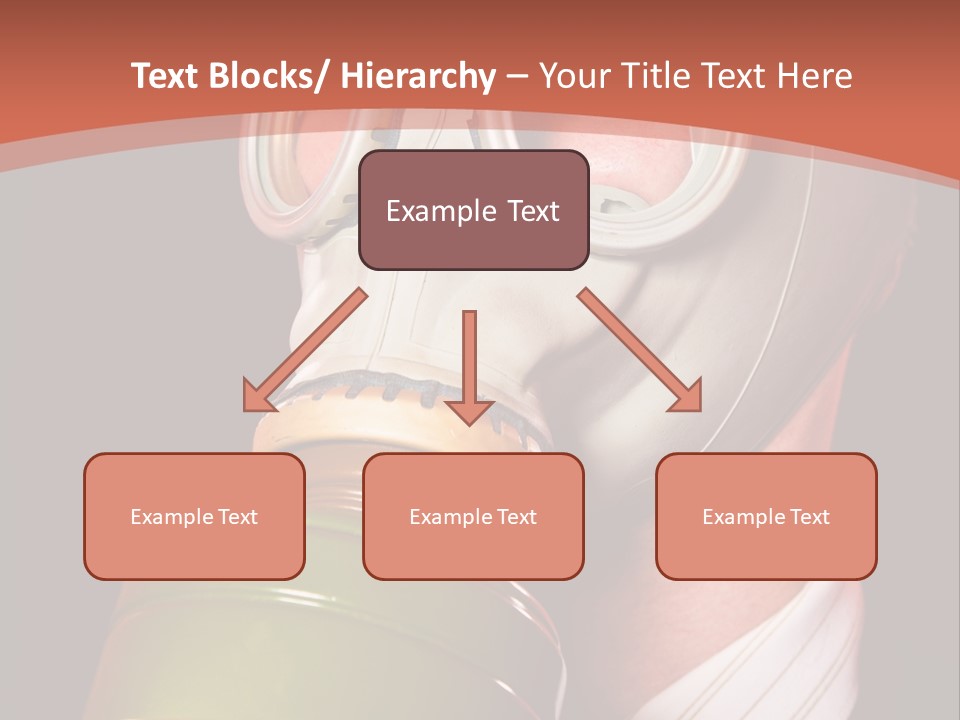 Text Blocks/ Hierarchy – Your Title Text Here

Example Text

Example Text

Example Text

Example Text